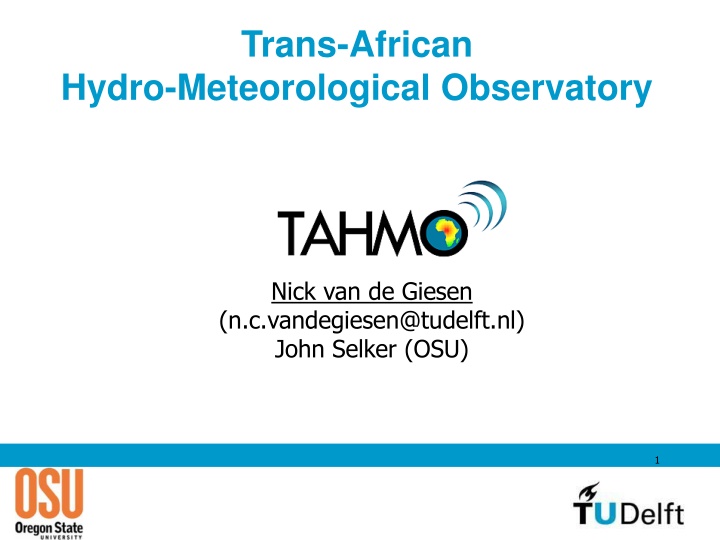 Trans-African
Hydro-Meteorological Observatory

TAHMO

Nick van de Giesen
(n.c.vandegiesen@tudelft.nl)
John Selker (OSU)

1

OSU
Oregon State
UNIVERSITY

TUDelft